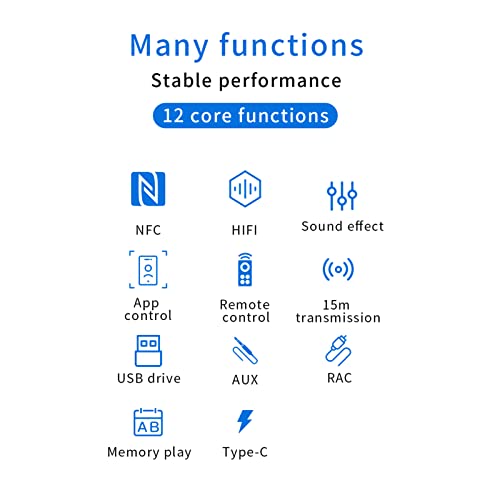 Many functions

Stable performance

12 core functions

NFC

HIFI

Sound effect

App control

Remote control

15m transmission

USB drive

AUX

RAC

AB

Memory play

Type-C